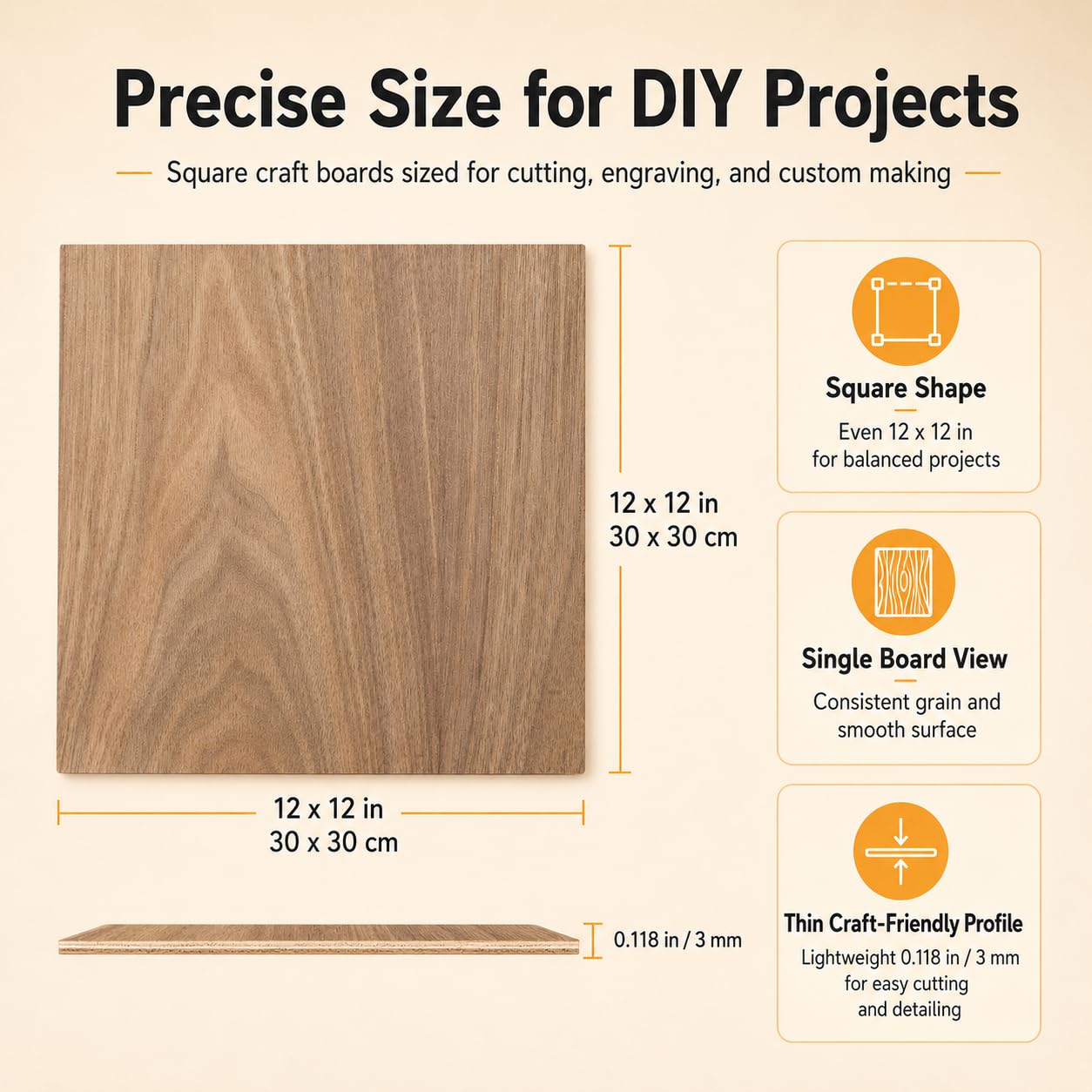 Precise Size for DIY Projects

Square craft boards sized for cutting, engraving, and custom making

12 x 12 in
30 x 30 cm

12 x 12 in
30 x 30 cm

0.118 in / 3 mm

Square Shape
Even 12 x 12 in for balanced projects

Single Board View
Consistent grain and smooth surface

Thin Craft-Friendly Profile
Lightweight 0.118 in / 3 mm for easy cutting and detailing